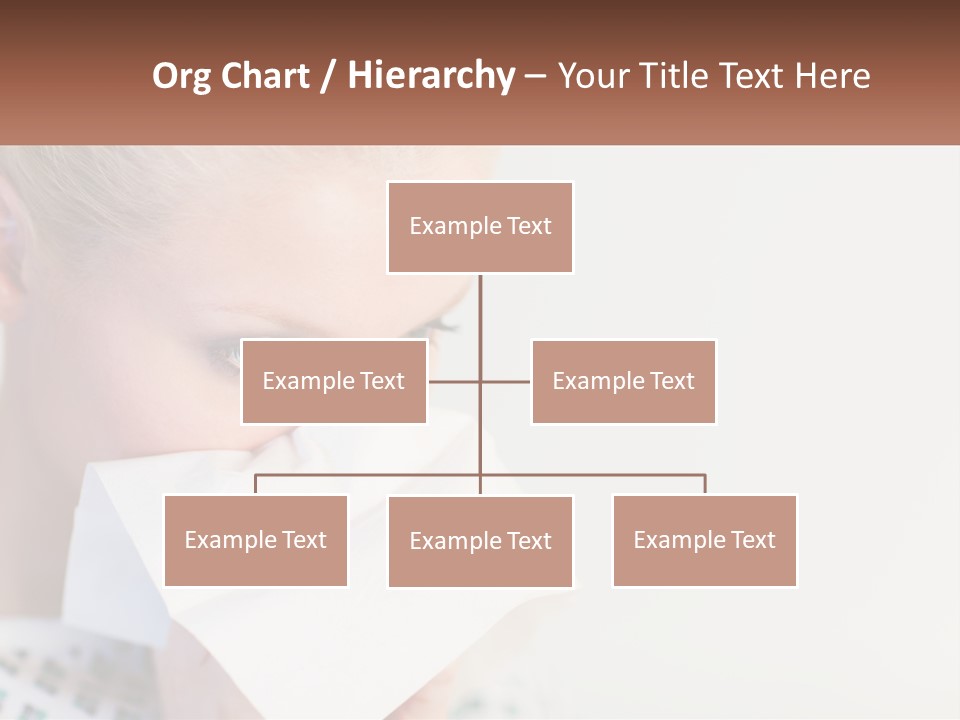 Org Chart / Hierarchy – Your Title Text Here

Example Text

Example Text

Example Text

Example Text

Example Text

Example Text